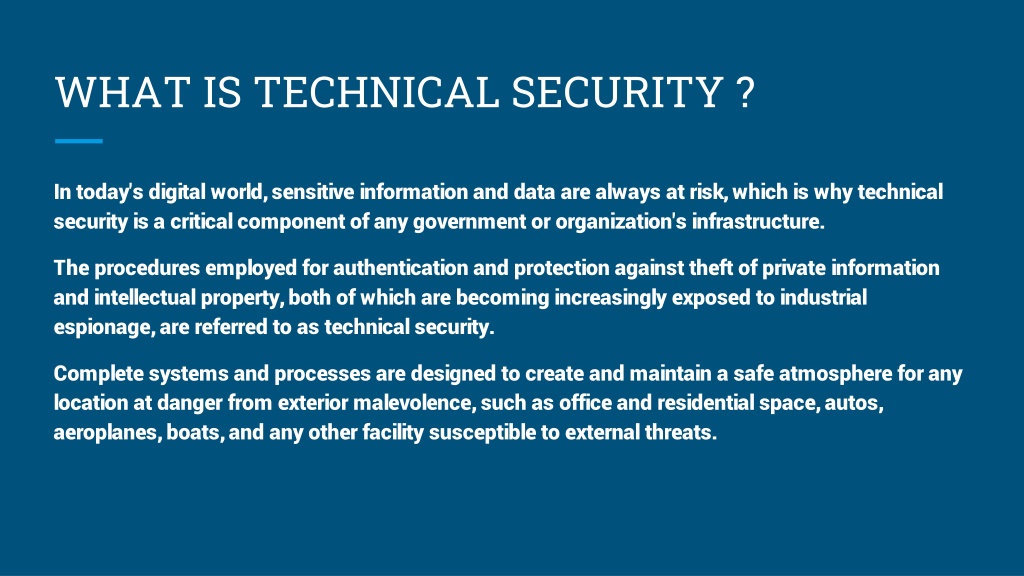 WHAT IS TECHNICAL SECURITY ?

In today's digital world, sensitive information and data are always at risk, which is why technical security is a critical component of any government or organization's infrastructure.

The procedures employed for authentication and protection against theft of private information and intellectual property, both of which are becoming increasingly exposed to industrial espionage, are referred to as technical security.

Complete systems and processes are designed to create and maintain a safe atmosphere for any location at danger from exterior malevolence, such as office and residential space, autos, aeroplanes, boats, and any other facility susceptible to external threats.